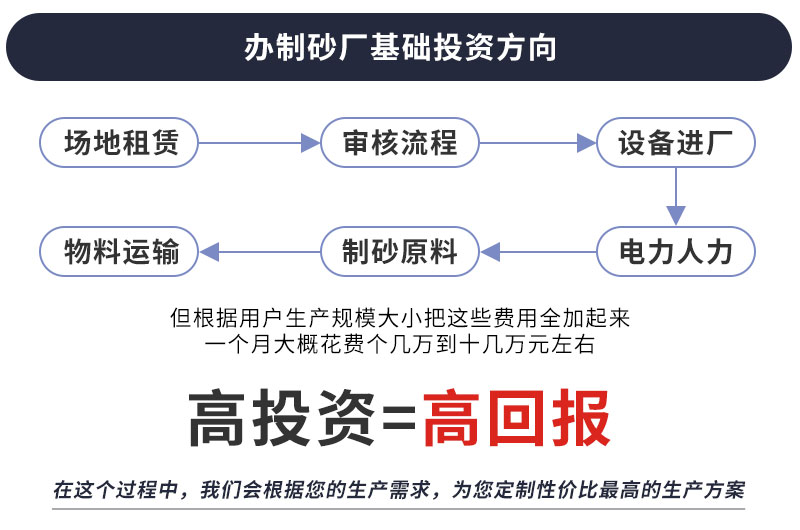 办制砂厂基础投资方向

场地租赁
审核流程
设备进厂
电力人力
制砂原料
物料运输

但根据用户生产规模大小把这些费用全加起来
一个月大概花费个几万到十几万元左右

高投资=高回报

在这个过程中，我们会根据您的生产需求，为您定制性价比最高的生产方案